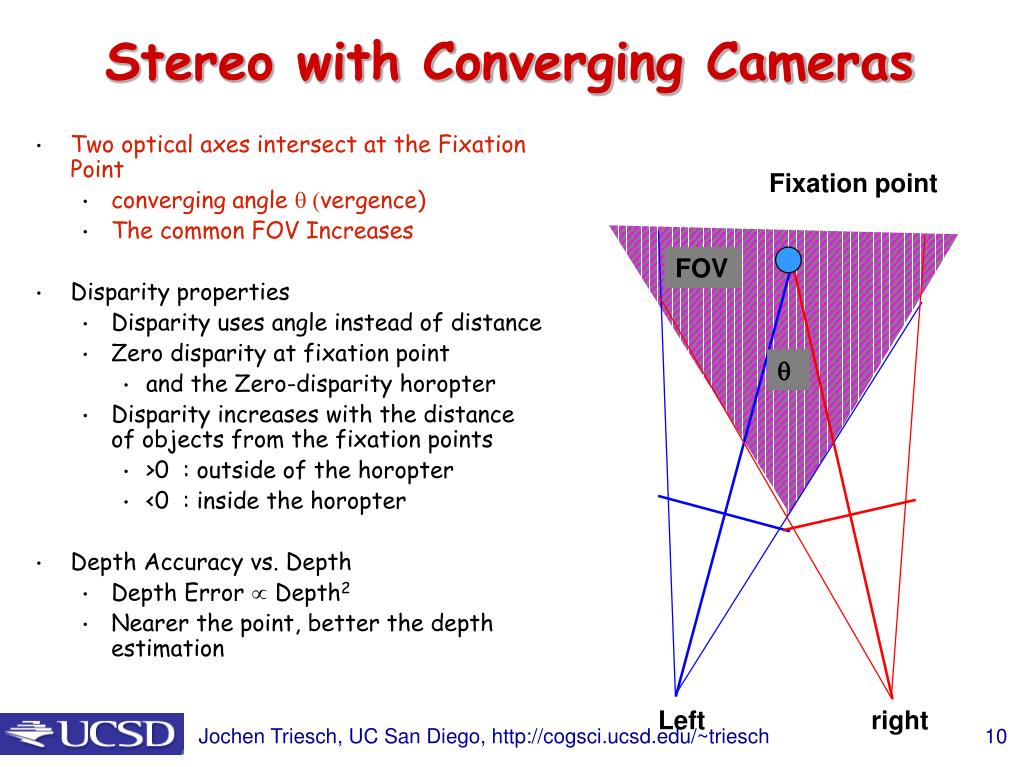 Stereo with Converging Cameras

• Two optical axes intersect at the Fixation Point
  • converging angle $\theta$ (vergence)
  • The common FOV Increases

• Disparity properties
  • Disparity uses angle instead of distance
  • Zero disparity at fixation point
    • and the Zero-disparity horopter
  • Disparity increases with the distance of objects from the fixation points
    • >0 : outside of the horopter
    • <0 : inside the horopter

• Depth Accuracy vs. Depth
  • Depth Error $\propto$ Depth$^2$
  • Nearer the point, better the depth estimation

Fixation point

FOV

$\theta$

Left

right

UCSD

Jochen Triesch, UC San Diego, http://cogsci.ucsd.edu/~triesch

10